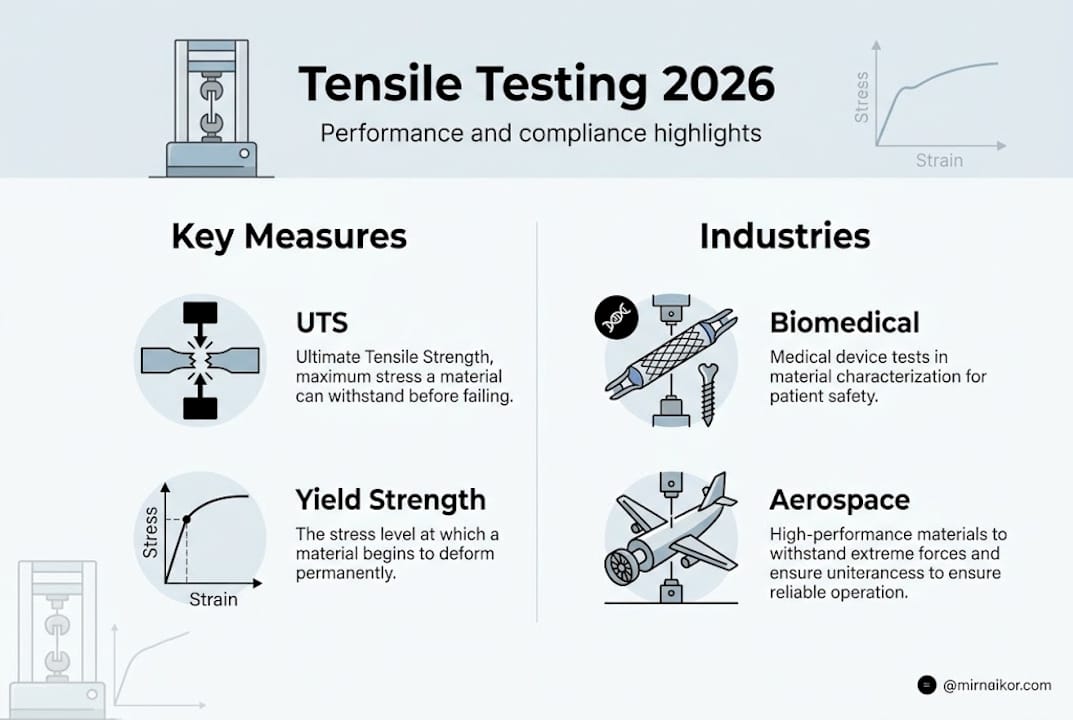 Tensile Testing 2026

Performance and compliance highlights

Stress

Strain

Key Measures

UTS

Ultimate Tensile Strength, maximum stress a material can withstand before failing.

Stress

Strain

Yield Strength

The stress level at which a material begins to deform permanently.

Industries

Biomedical

Medical device tests in material characterization for patient safety.

Aerospace

High-performance materials to withstand extreme forces and ensure uniterancess to ensure reliable operation.

@mirnaikor.com